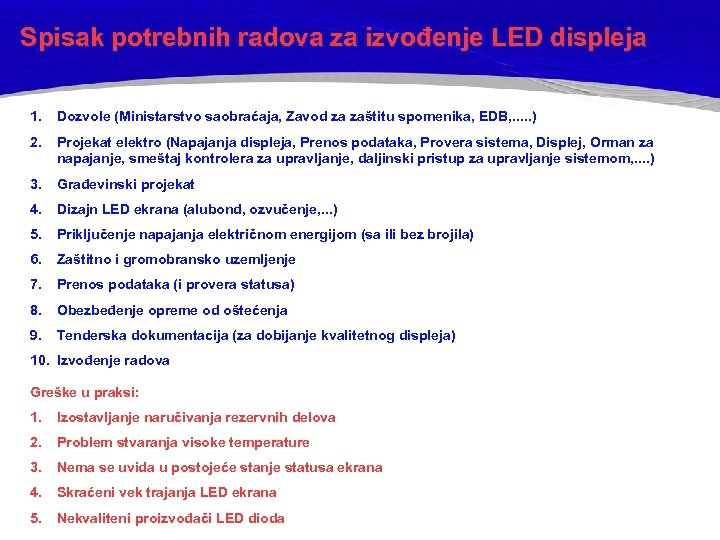 Spisak potrebnih radova za izvođenje LED displeja

1. Dozvole (Ministarstvo saobraćaja, Zavod za zaštitu spomenika, EDB,.....)
2. Projekat elektro (Napajanja displeja, Prenos podataka, Provera sistema, Displej, Orman za napajanje, smeštaj kontrolera za upravljanje, daljinski pristup za upravljanje sistemom,....)
3. Građevinski projekat
4. Dizajn LED ekrana (alubond, ozvučenje,...)
5. Priključenje napajanja električnom energijom (sa ili bez brojila)
6. Zaštitno i gromobransko uzemljenje
7. Prenos podataka (i provera statusa)
8. Obezbeđenje opreme od oštećenja
9. Tenderska dokumentacija (za dobijanje kvalitetnog displeja)
10. Izvođenje radova

Greške u praksi:
1. Izostavljanje naručivanja rezervnih delova
2. Problem stvaranja visoke temperature
3. Nema se uvida u postojeće stanje statusa ekrana
4. Skraćeni vek trajanja LED ekrana
5. Nekvaliteni proizvođači LED dioda